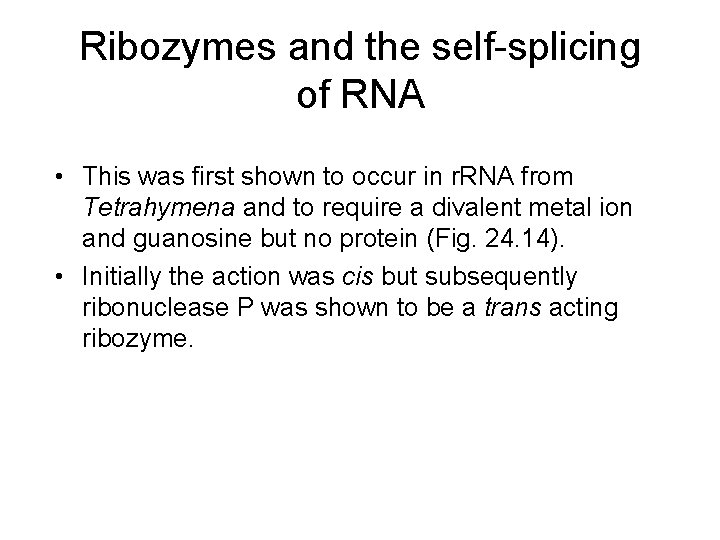 Ribozymes and the self-splicing of RNA

• This was first shown to occur in rRNA from Tetrahymena and to require a divalent metal ion and guanosine but no protein (Fig. 24.14).

• Initially the action was cis but subsequently ribonuclease P was shown to be a trans acting ribozyme.